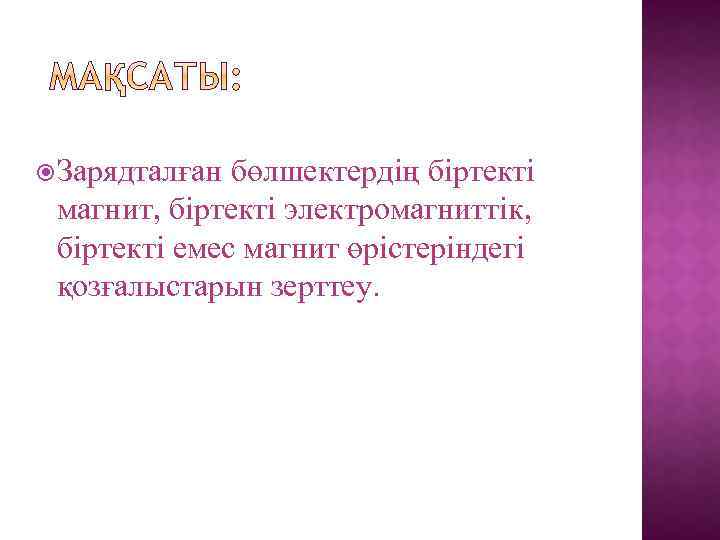 МАҚСАТЫ:

Зарядталған бөлшектердің біртекті магнит, біртекті электромагниттік, біртекті емес магнит өрістеріндегі қозғалыстарын зерттеу.